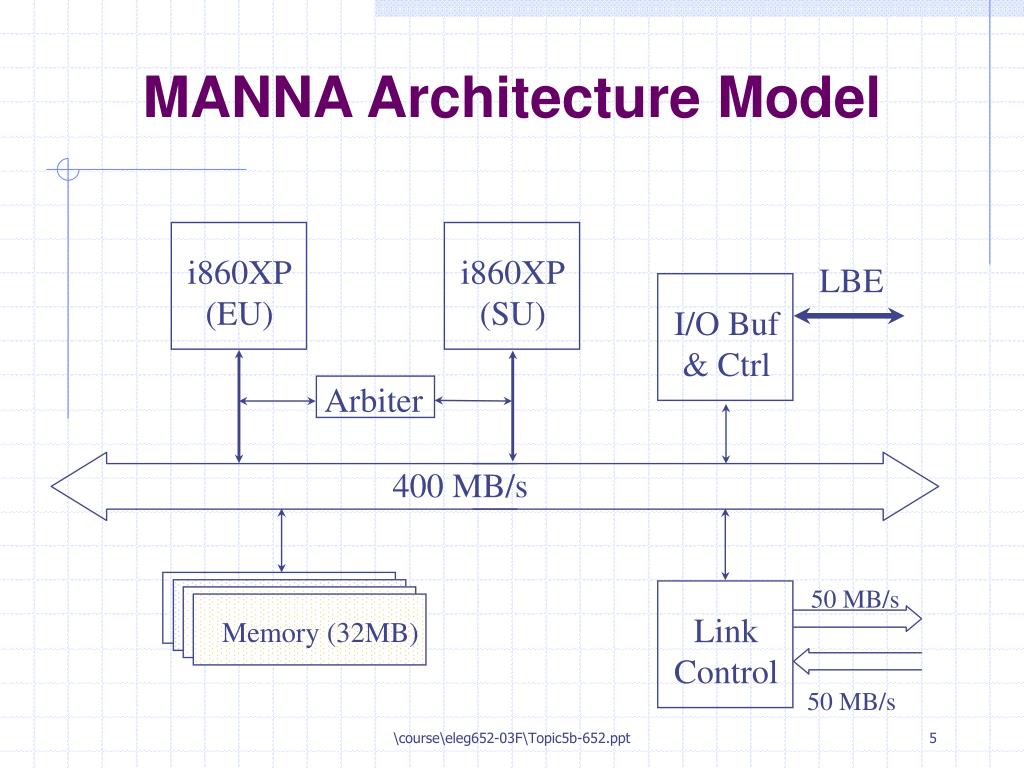 MANNA Architecture Model

i860XP
(EU)

i860XP
(SU)

I/O Buf
& Ctrl

LBE

Arbiter

400 MB/s

Memory (32MB)

Link
Control

50 MB/s

50 MB/s

\course\eleg652-03F\Topic5b-652.ppt

5